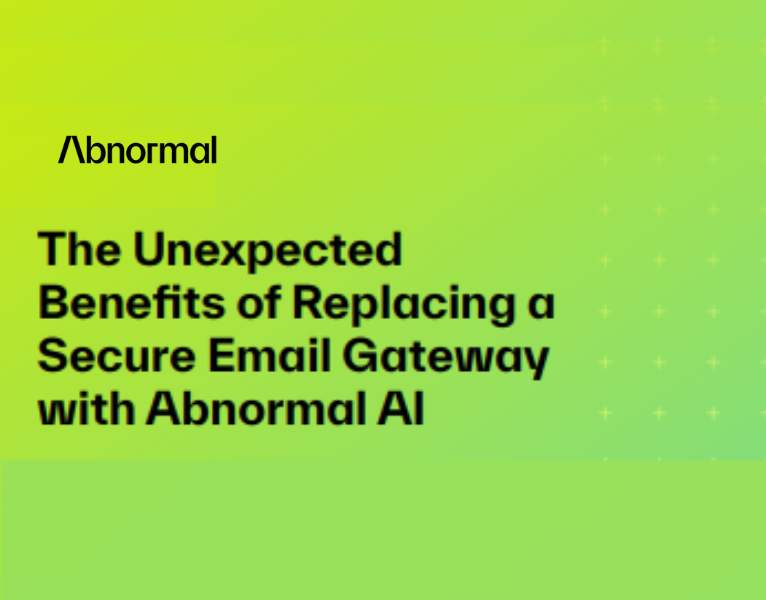 Abnormal

The Unexpected Benefits of Replacing a Secure Email Gateway with Abnormal AI